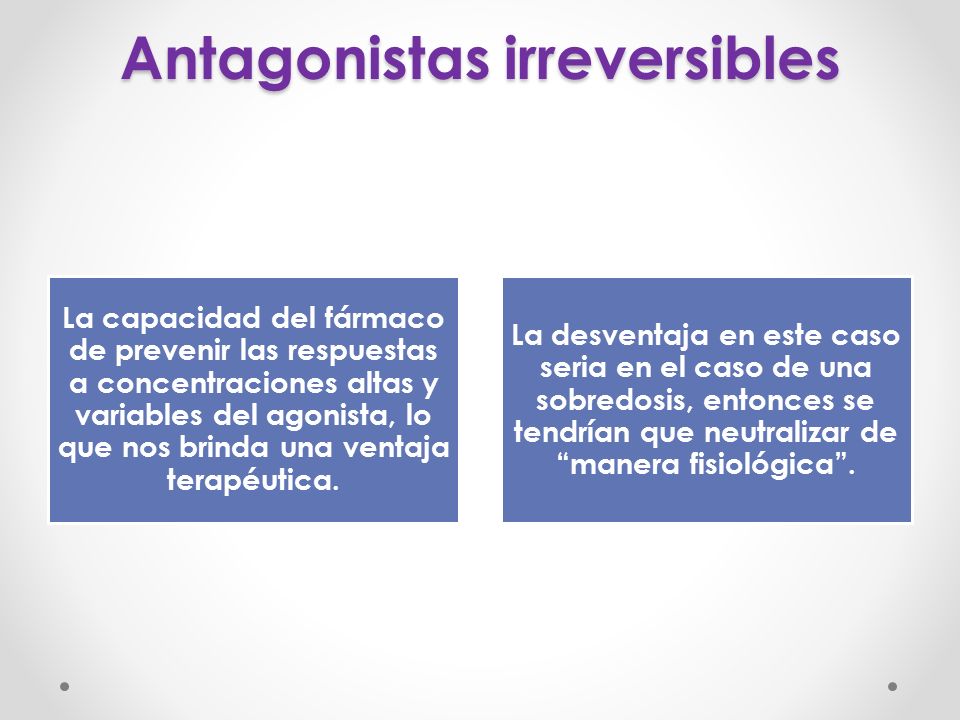 Antagonistas irreversibles

La capacidad del fármaco de prevenir las respuestas a concentraciones altas y variables del agonista, lo que nos brinda una ventaja terapéutica.

La desventaja en este caso seria en el caso de una sobredosis, entonces se tendrían que neutralizar de “manera fisiológica”.